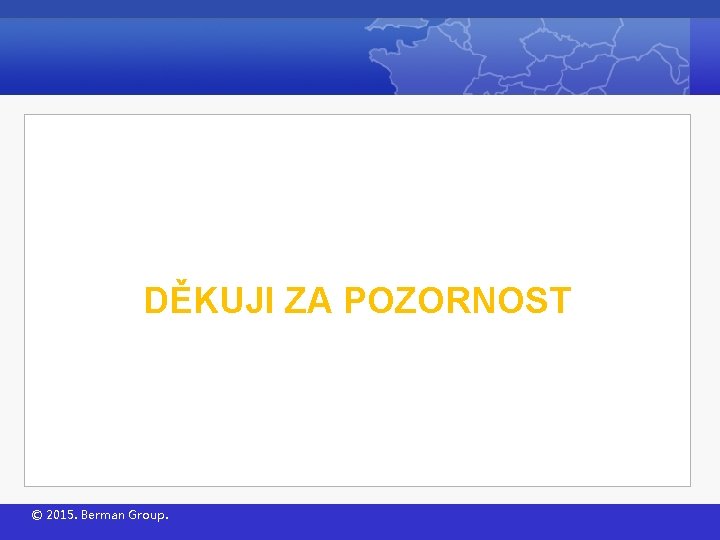 DĚKUJI ZA POZORNOST

© 2015. Berman Group.